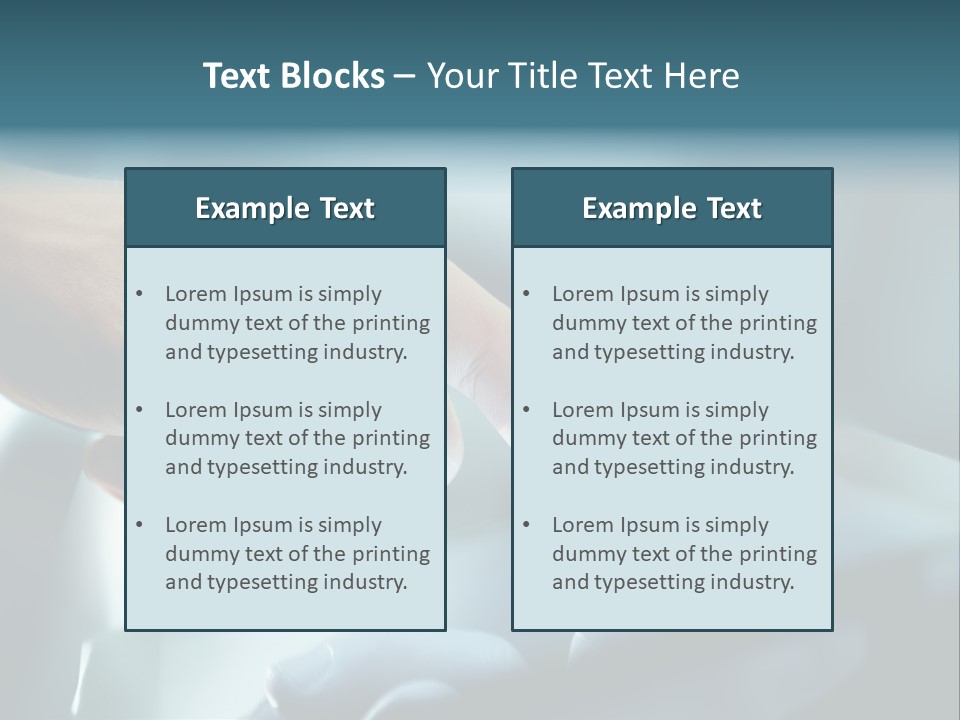 Text Blocks – Your Title Text Here

Example Text

• Lorem Ipsum is simply dummy text of the printing and typesetting industry.

• Lorem Ipsum is simply dummy text of the printing and typesetting industry.

• Lorem Ipsum is simply dummy text of the printing and typesetting industry.

Example Text

• Lorem Ipsum is simply dummy text of the printing and typesetting industry.

• Lorem Ipsum is simply dummy text of the printing and typesetting industry.

• Lorem Ipsum is simply dummy text of the printing and typesetting industry.